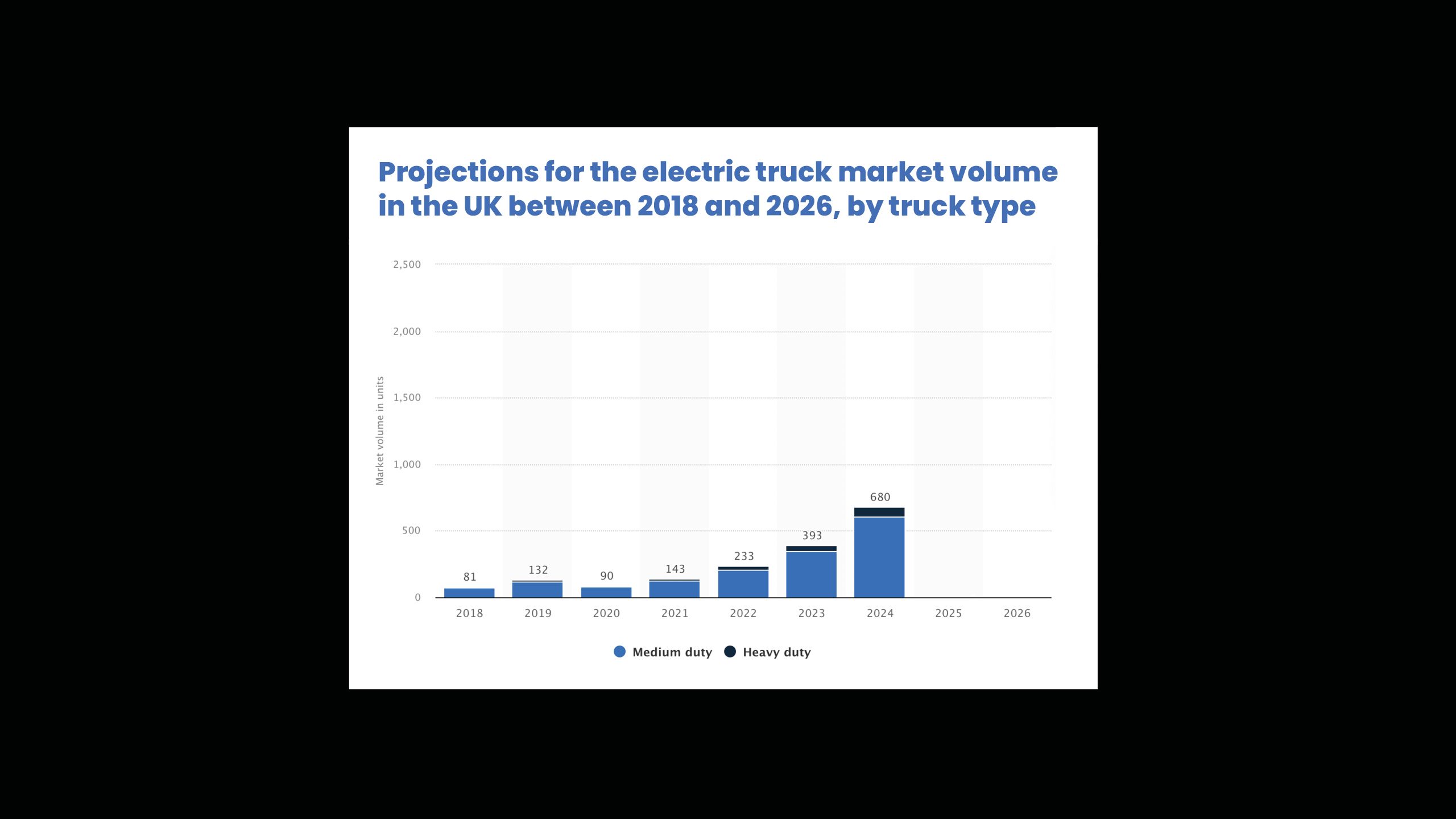 Projections for the electric truck market volume in the UK between 2018 and 2026, by truck type

Market volume in units

2,500
2,000
1,500
1,000
500
0

81
132
90
143
233
393
680

2018
2019
2020
2021
2022
2023
2024
2025
2026

Medium duty
Heavy duty